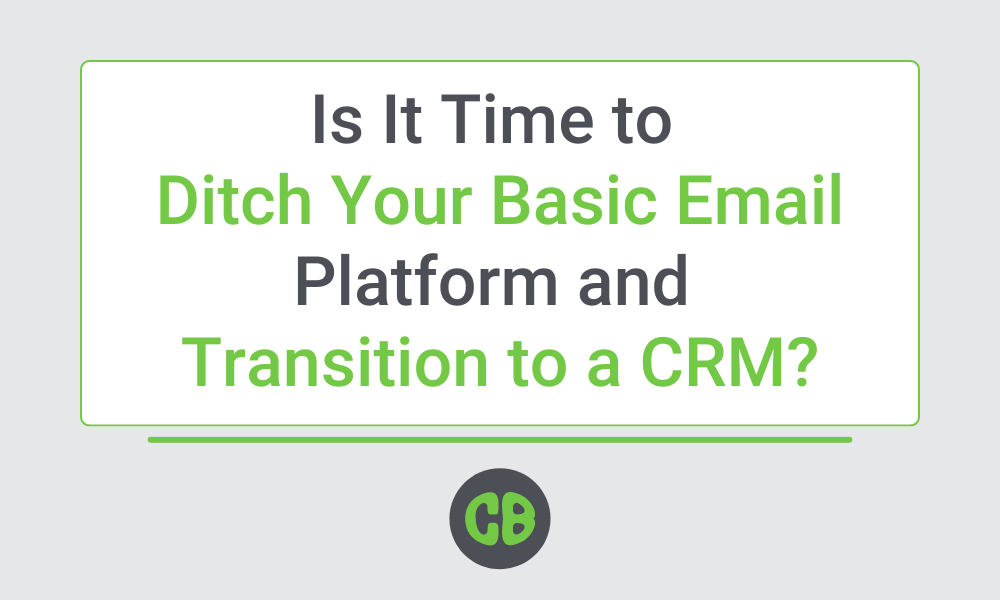 Is It Time to Ditch Your Basic Email Platform and Transition to a CRM?

CB